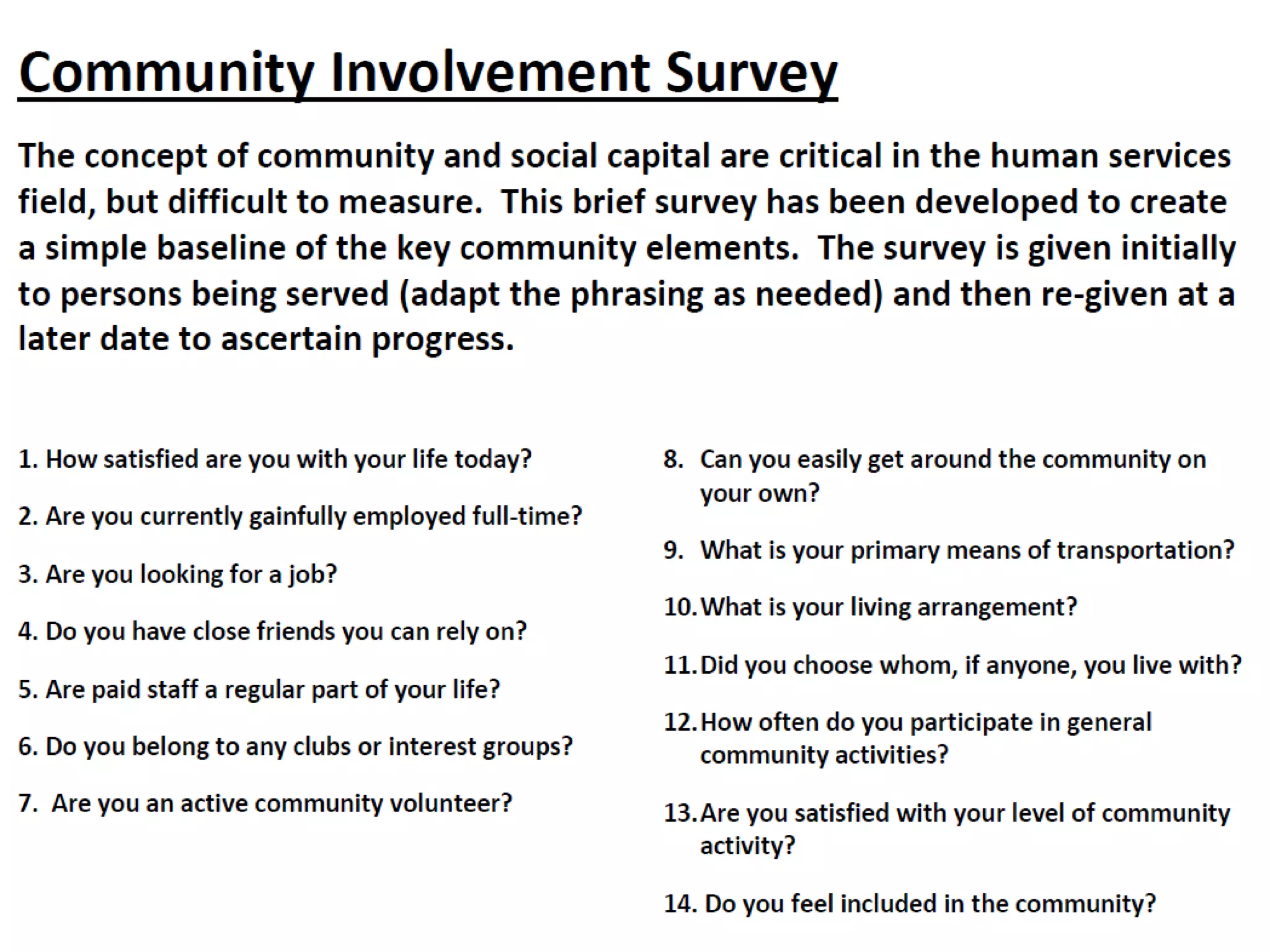 Community Involvement Survey

The concept of community and social capital are critical in the human services field, but difficult to measure. This brief survey has been developed to create a simple baseline of the key community elements. The survey is given initially to persons being served (adapt the phrasing as needed) and then re-given at a later date to ascertain progress.

1. How satisfied are you with your life today?

2. Are you currently gainfully employed full-time?

3. Are you looking for a job?

4. Do you have close friends you can rely on?

5. Are paid staff a regular part of your life?

6. Do you belong to any clubs or interest groups?

7. Are you an active community volunteer?

8. Can you easily get around the community on your own?

9. What is your primary means of transportation?

10. What is your living arrangement?

11. Did you choose whom, if anyone, you live with?

12. How often do you participate in general community activities?

13. Are you satisfied with your level of community activity?

14. Do you feel included in the community?